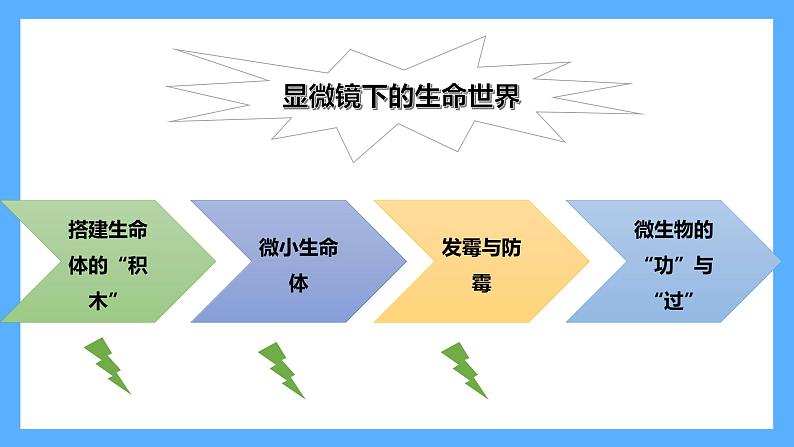 显微镜下的生命世界

搭建生命体的“积木”

微小生命体

发霉与防霉

微生物的“功”与“过”